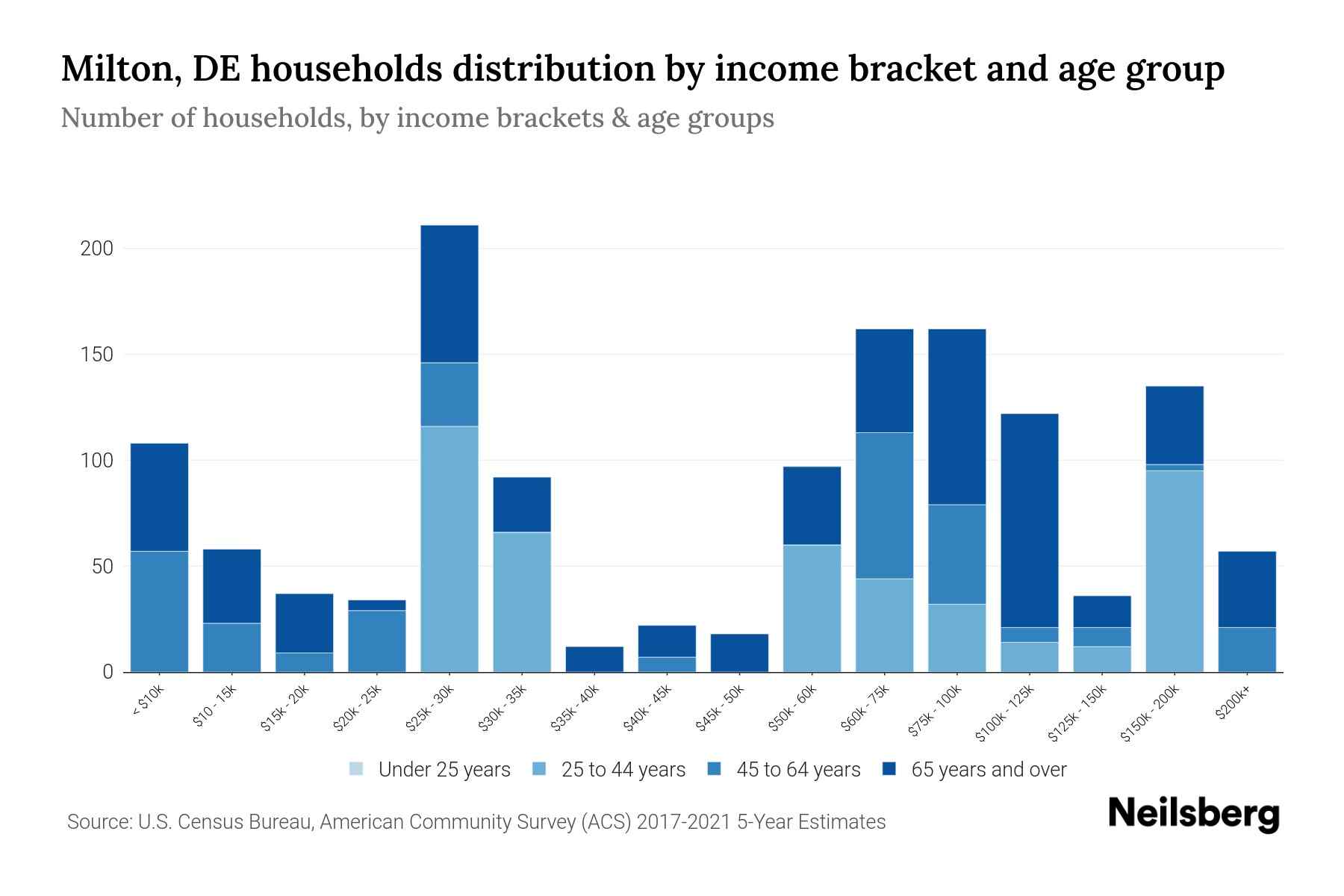 Milton, DE households distribution by income bracket and age group
Number of households, by income brackets & age groups

200
150
100
50
0

< $10k
$10 - 15k
$15k - 20k
$20k - 25k
$25k - 30k
$30k - 35k
$35k - 40k
$40k - 45k
$45k - 50k
$50k - 60k
$60k - 75k
$75k - 100k
$100k - 125k
$125k - 150k
$150k - 200k
$200k+

Under 25 years
25 to 44 years
45 to 64 years
65 years and over

Source: U.S. Census Bureau, American Community Survey (ACS) 2017-2021 5-Year Estimates
Neilsberg